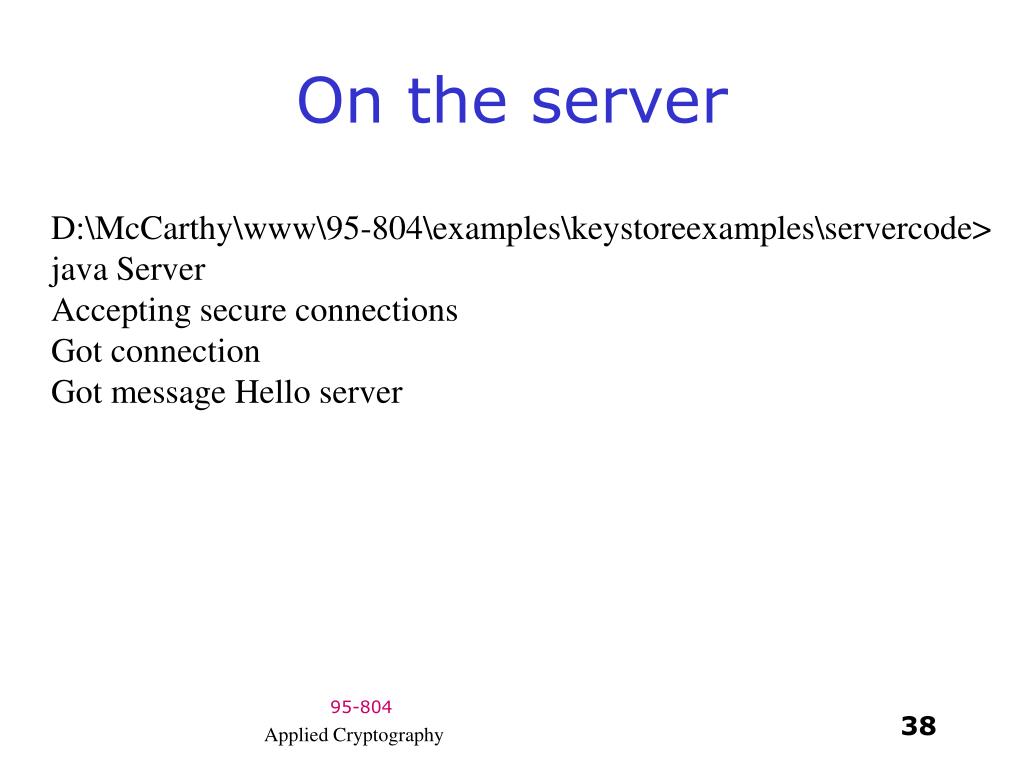 On the server

D:\McCarthy\www\95-804\examples\keystoreexamples\servercode>
java Server
Accepting secure connections
Got connection
Got message Hello server

95-804
Applied Cryptography

38